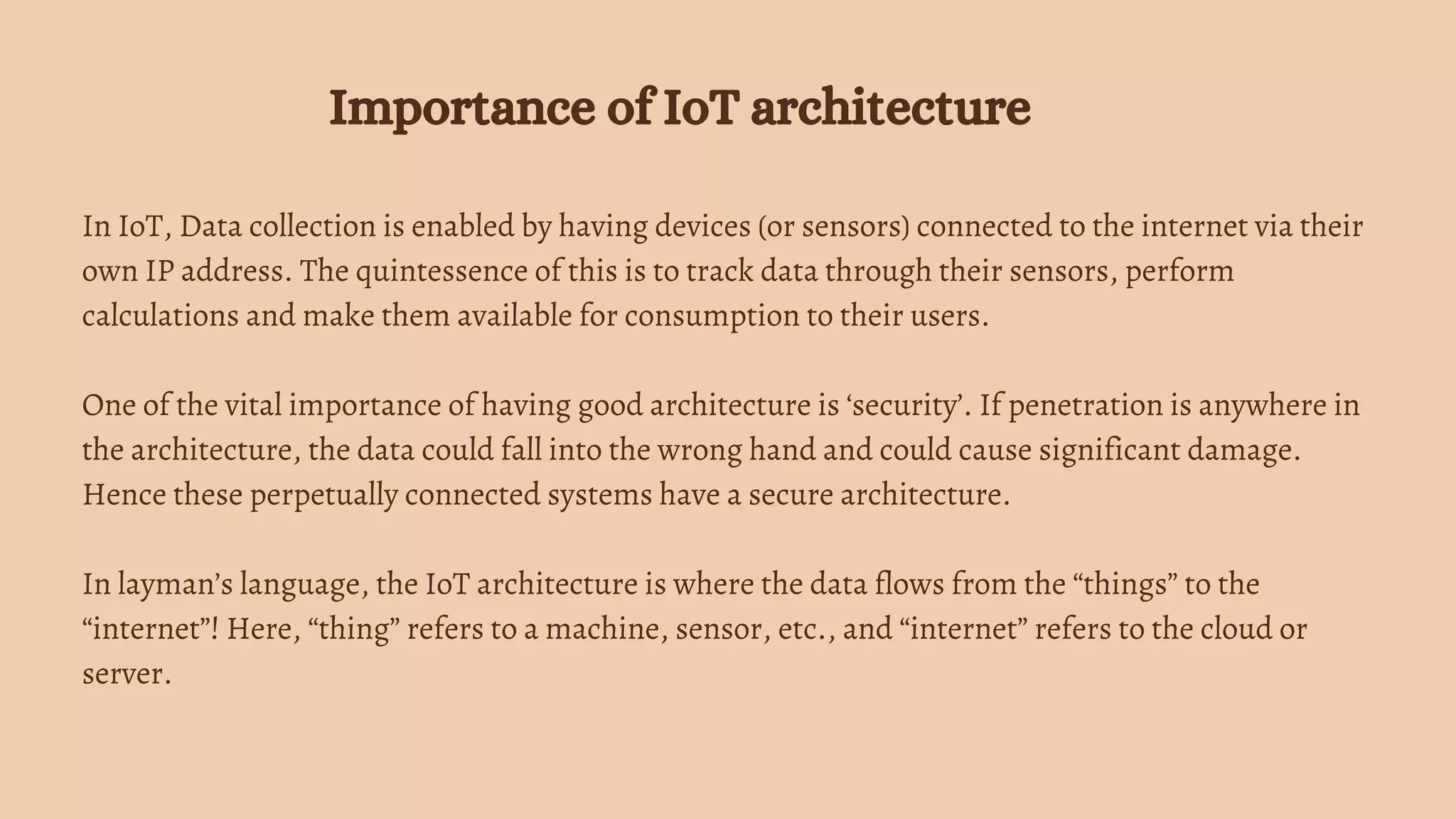 Importance of IoT architecture

In IoT, Data collection is enabled by having devices (or sensors) connected to the internet via their own IP address. The quintessence of this is to track data through their sensors, perform calculations and make them available for consumption to their users.

One of the vital importance of having good architecture is ‘security’. If penetration is anywhere in the architecture, the data could fall into the wrong hand and could cause significant damage. Hence these perpetually connected systems have a secure architecture.

In layman’s language, the IoT architecture is where the data flows from the “things” to the “internet”! Here, “thing” refers to a machine, sensor, etc., and “internet” refers to the cloud or server.